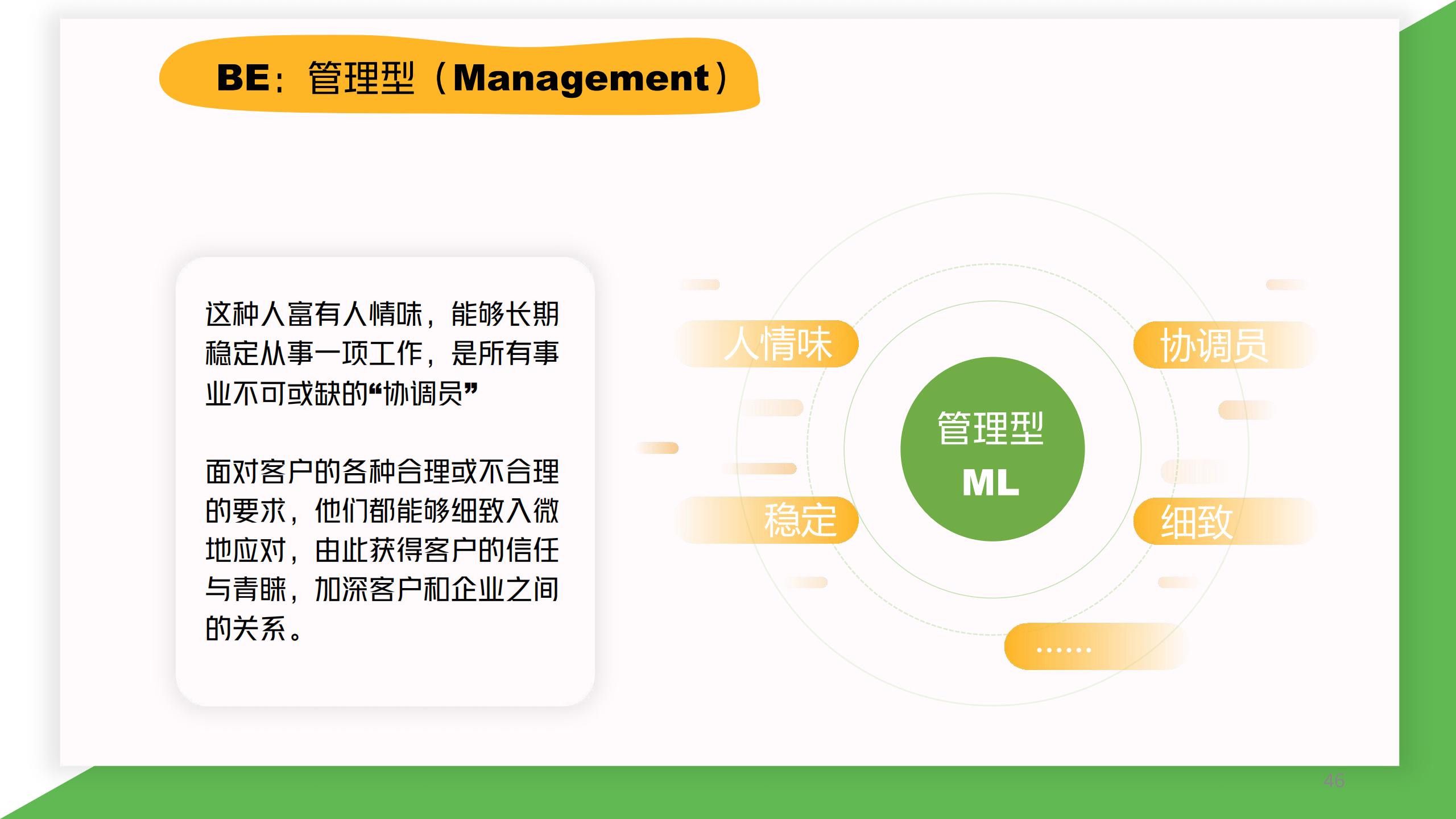 BE：管理型（Management）

这种人富有人情味，能够长期稳定从事一项工作，是所有事业不可或缺的“协调员”

面对客户的各种合理或不合理的要求，他们都能够细致入微地应对，由此获得客户的信任与青睐，加深客户和企业之间的关系。

人情味

协调员

管理型
ML

稳定

细致

……

46